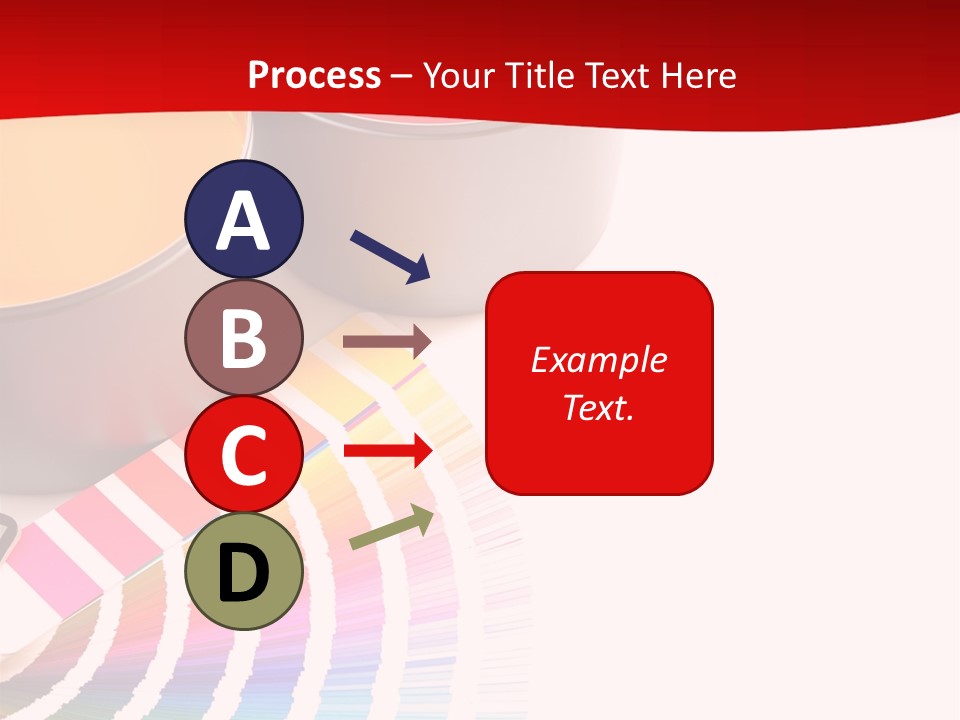 Process – Your Title Text Here

A

B

C

D

Example Text.